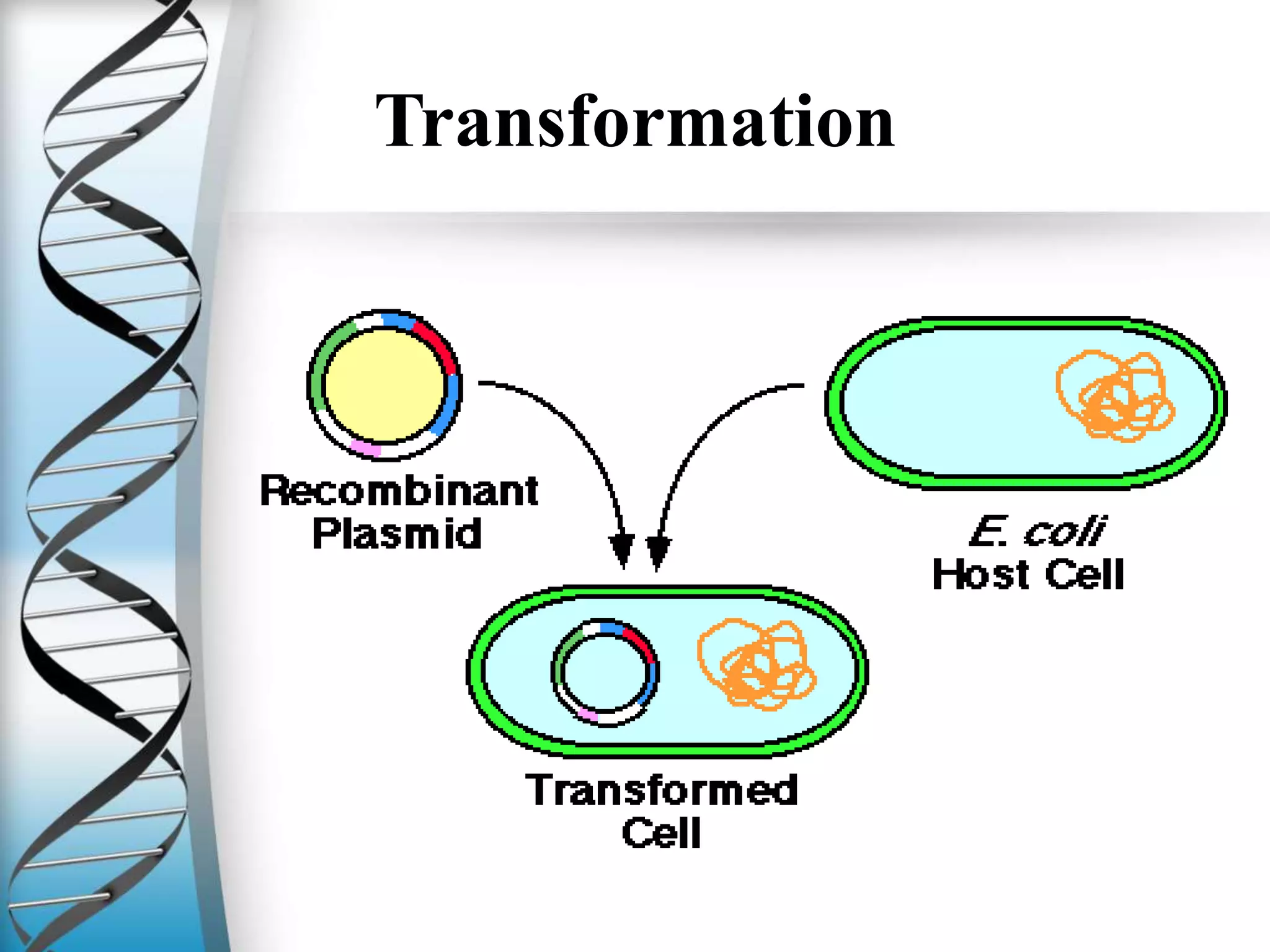 Transformation

Recombinant Plasmid

E. coli Host Cell

Transformed Cell